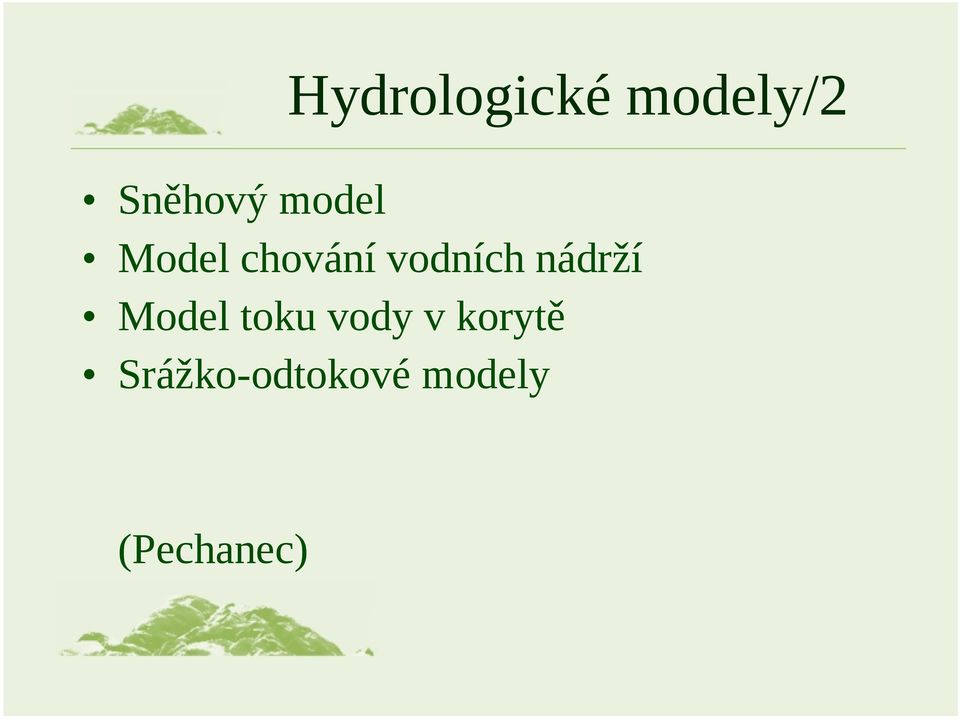 Hydrologické modely/2

• Sněhový model
• Model chování vodních nádrží
• Model toku vody v korytě
• Srážko-odtokové modely

(Pechanec)